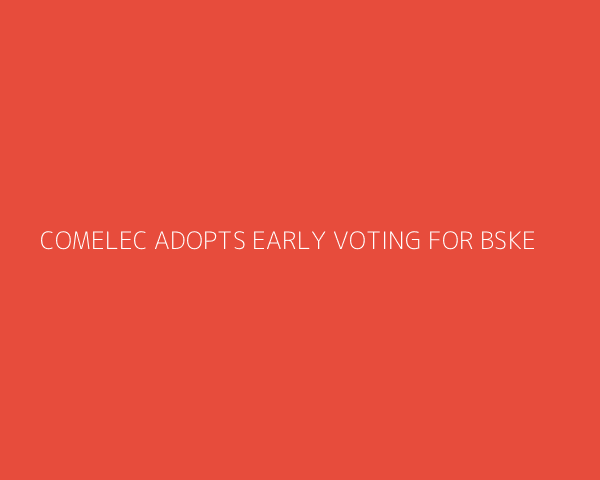 COMELEC ADOPTS EARLY VOTING FOR BSKE